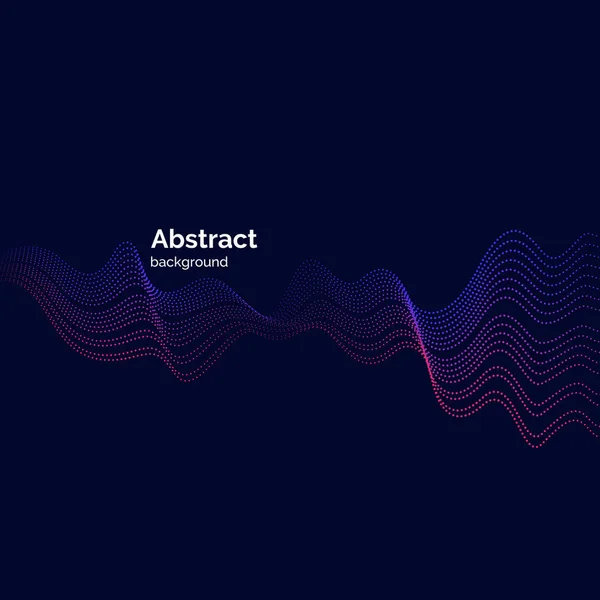 Abstract
background